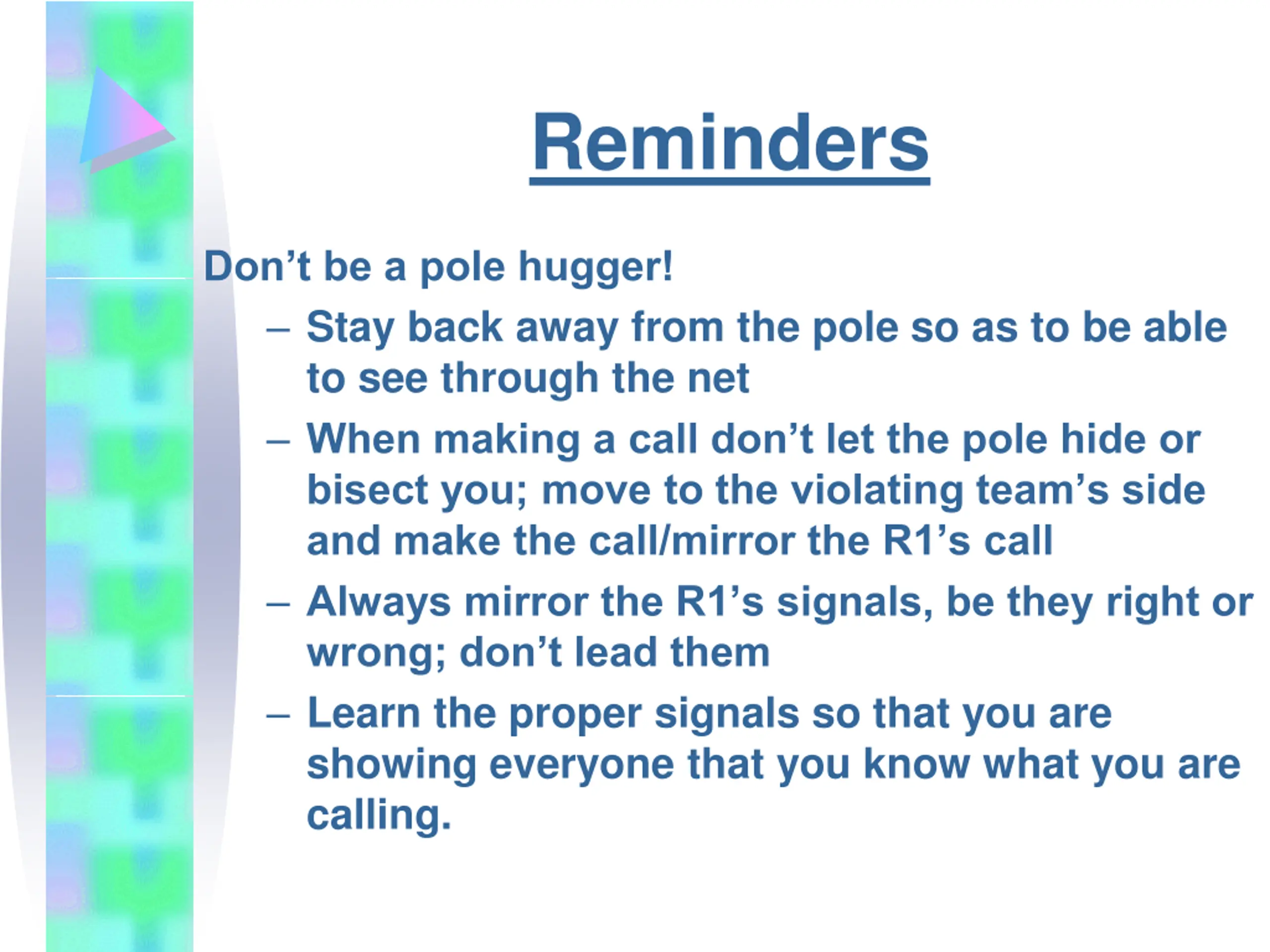 Reminders

Don’t be a pole hugger!

– Stay back away from the pole so as to be able to see through the net

– When making a call don’t let the pole hide or bisect you; move to the violating team’s side and make the call/mirror the R1’s call

– Always mirror the R1’s signals, be they right or wrong; don’t lead them

– Learn the proper signals so that you are showing everyone that you know what you are calling.